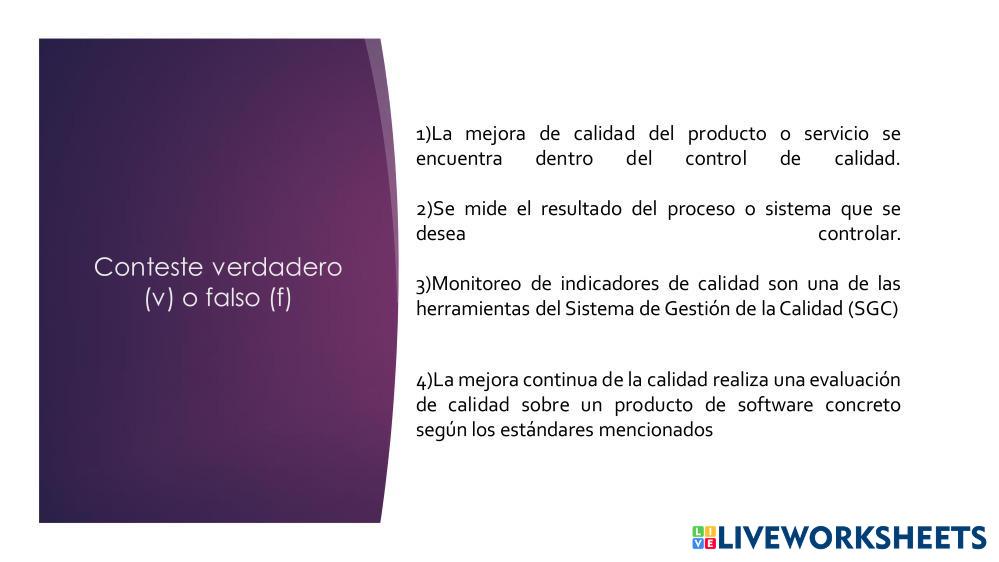 Conteste verdadero (v) o falso (f)

1)La mejora de calidad del producto o servicio se encuentra dentro del control de calidad.

2)Se mide el resultado del proceso o sistema que se desea controlar.

3)Monitoreo de indicadores de calidad son una de las herramientas del Sistema de Gestión de la Calidad (SGC)

4)La mejora continua de la calidad realiza una evaluación de calidad sobre un producto de software concreto según los estándares mencionados

LIVEWORKSHEETS